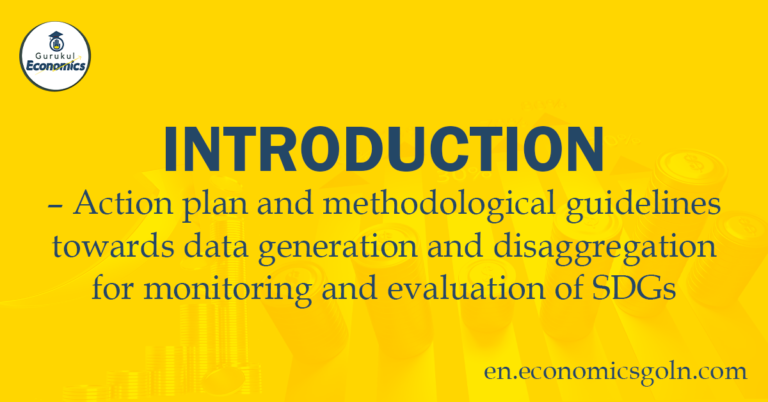 Gurukul Economics

INTRODUCTION

– Action plan and methodological guidelines towards data generation and disaggregation for monitoring and evaluation of SDGs

en.economicsgoln.com